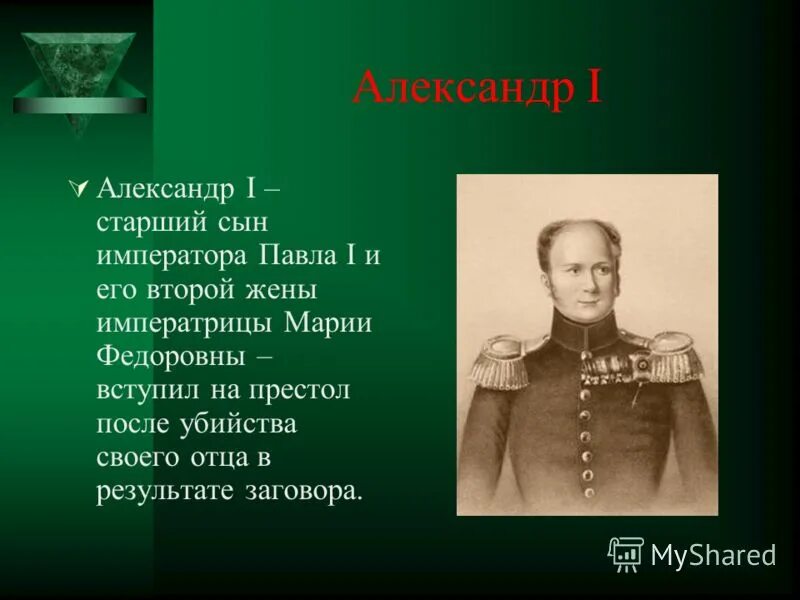 Александр I

Александр I – старший сын императора Павла I и его второй жены императрицы Марии Федоровны – вступил на престол после убийства своего отца в результате заговора.

MyShared